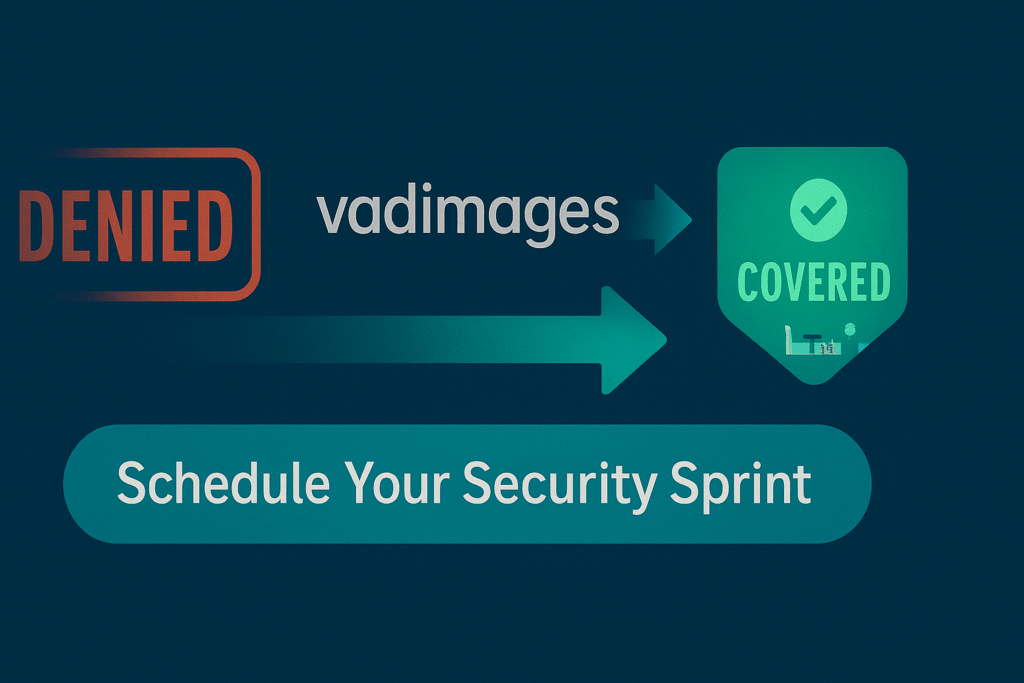 DENIED

vadimages

COVERED

Schedule Your Security Sprint